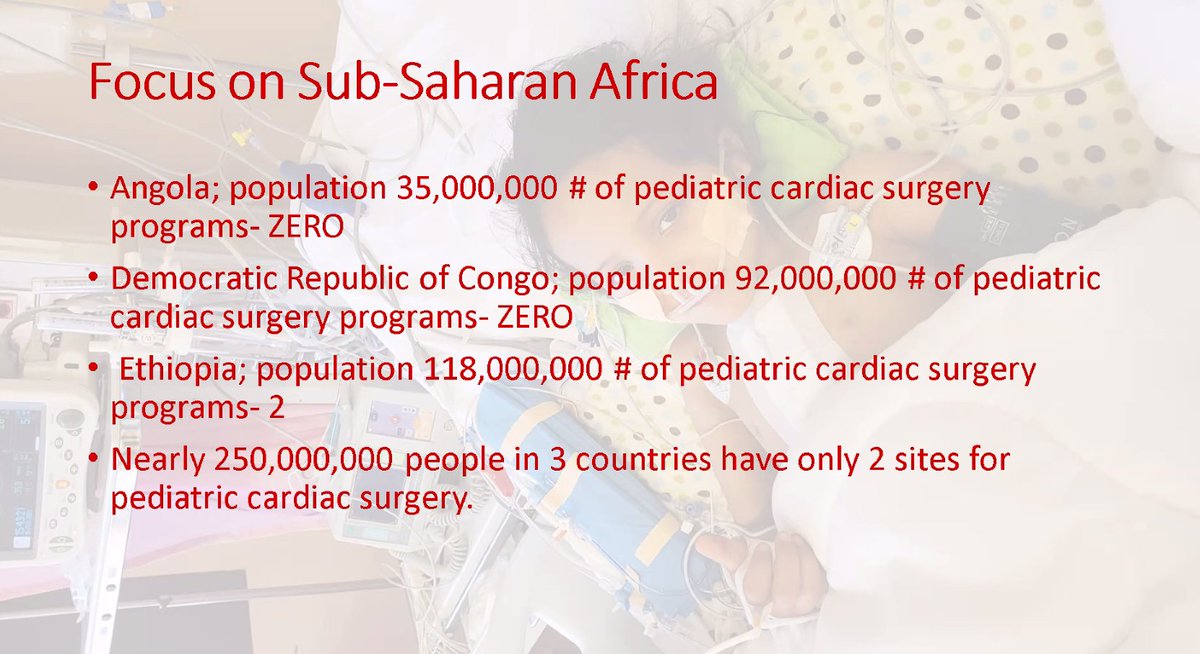 Focus on Sub-Saharan Africa

• Angola; population 35,000,000 # of pediatric cardiac surgery programs- ZERO

• Democratic Republic of Congo; population 92,000,000 # of pediatric cardiac surgery programs- ZERO

• Ethiopia; population 118,000,000 # of pediatric cardiac surgery programs- 2

• Nearly 250,000,000 people in 3 countries have only 2 sites for pediatric cardiac surgery.